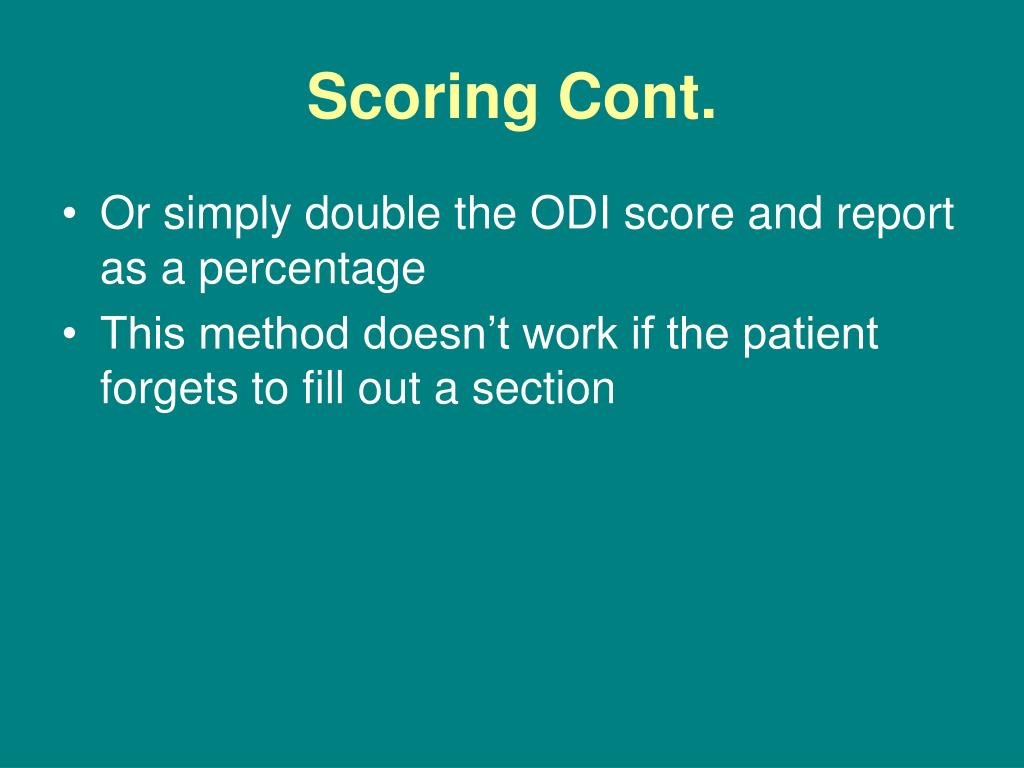 Scoring Cont.

• Or simply double the ODI score and report as a percentage
• This method doesn’t work if the patient forgets to fill out a section